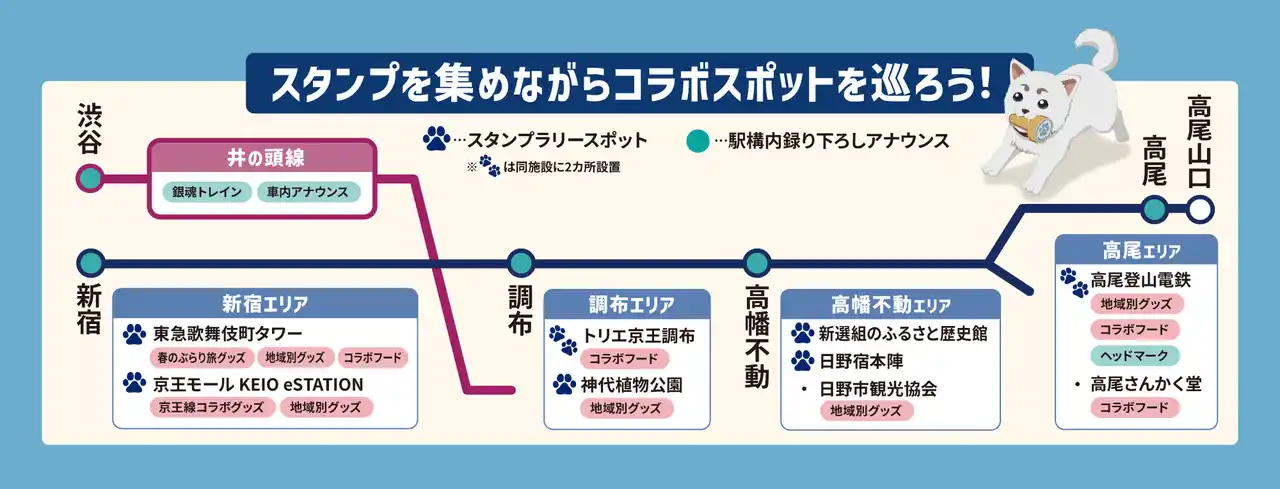 スタンプを集めながらコラボスポットを巡ろう！

…スタンプラリースポット
…駅構内録り下ろしアナウンス
※ は同施設に2カ所設置

渋谷

井の頭線
銀魂トレイン
車内アナウンス

新宿

新宿エリア
東急歌舞伎町タワー
春のぶらり旅グッズ
地域別グッズ
コラボフード
京王モール KEIO eSTATION
京王線コラボグッズ
地域別グッズ

調布

調布エリア
トリエ京王調布
コラボフード
神代植物公園
地域別グッズ

高幡不動

高幡不動エリア
新選組のふるさと歴史館
日野宿本陣
・日野市観光協会
地域別グッズ

高尾

高尾山口

高尾エリア
高尾登山電鉄
地域別グッズ
コラボフード
ヘッドマーク
・高尾さんかく堂
コラボフード